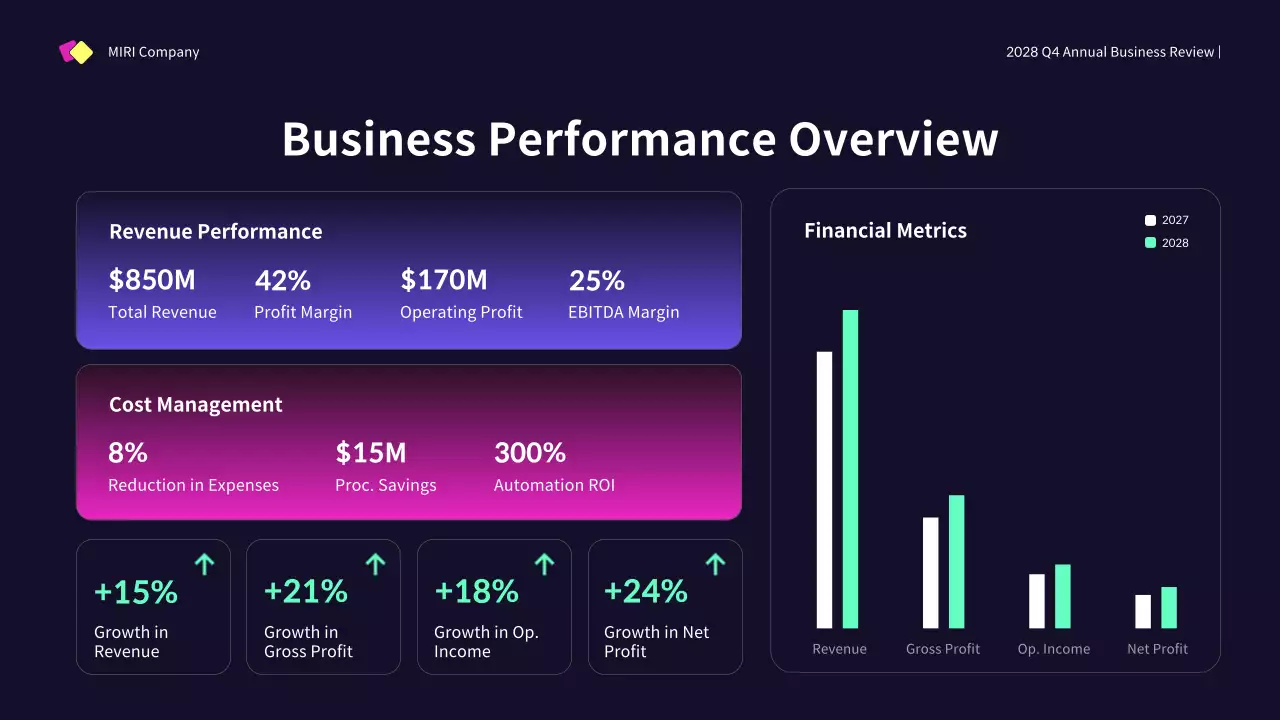 MIRI Company

2028 Q4 Annual Business Review |

Business Performance Overview

Revenue Performance

$850M
Total Revenue

42%
Profit Margin

$170M
Operating Profit

25%
EBITDA Margin

Cost Management

8%
Reduction in Expenses

$15M
Proc. Savings

300%
Automation ROI

+15%
Growth in Revenue

+21%
Growth in Gross Profit

+18%
Growth in Op. Income

+24%
Growth in Net Profit

Financial Metrics

2027
2028

Revenue
Gross Profit
Op. Income
Net Profit